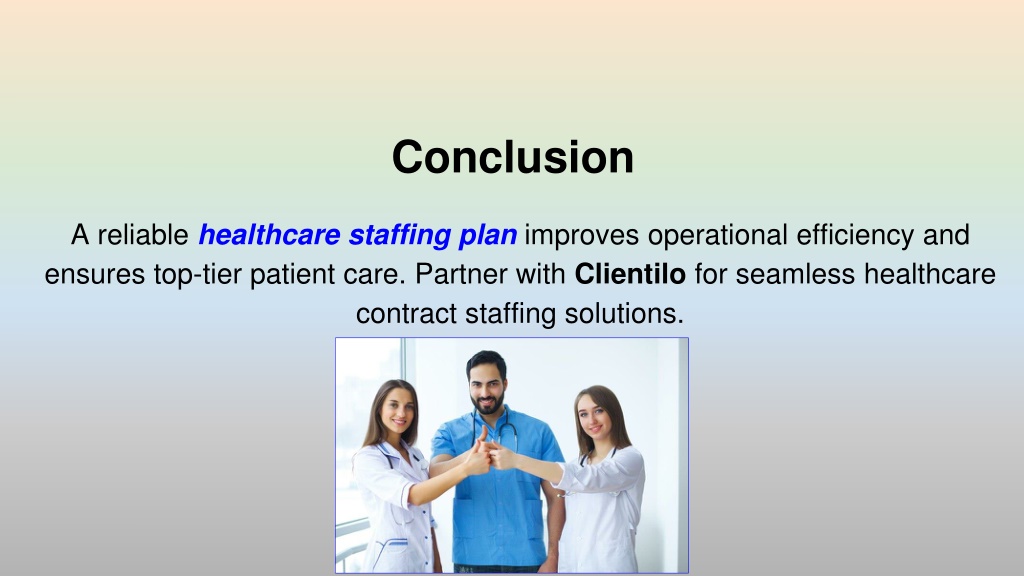 Conclusion

A reliable healthcare staffing plan improves operational efficiency and ensures top-tier patient care. Partner with Clientilo for seamless healthcare contract staffing solutions.